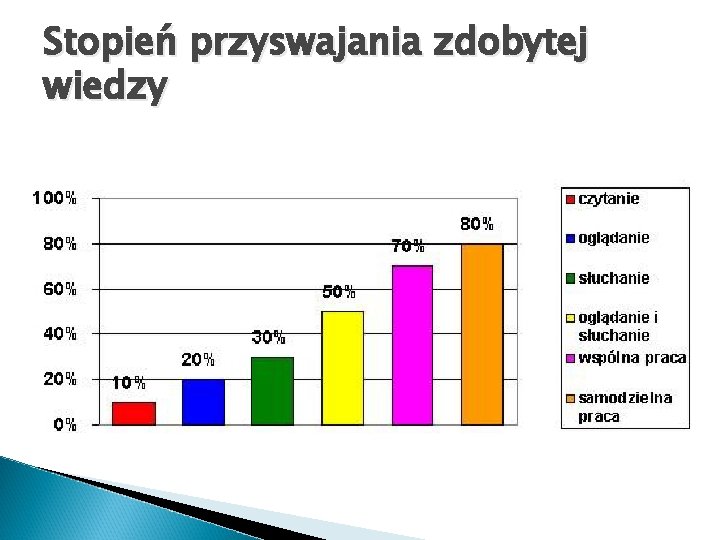 Stopień przyswajania zdobytej wiedzy

100%
80%
60%
40%
20%
0%

10%
20%
30%
50%
70%
80%

czytanie
oglądanie
słuchanie
oglądanie i słuchanie
wspólna praca
samodzielna praca